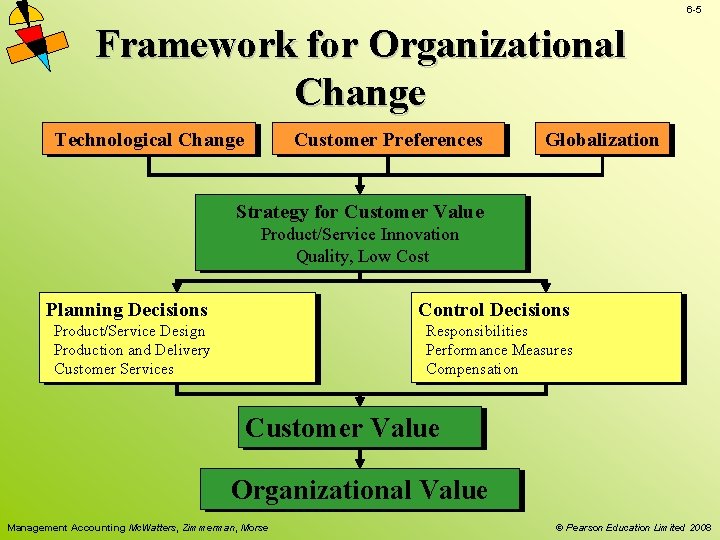 6-5

Framework for Organizational Change

Technological Change

Customer Preferences

Globalization

Strategy for Customer Value
Product/Service Innovation
Quality, Low Cost

Planning Decisions
Product/Service Design
Production and Delivery
Customer Services

Control Decisions
Responsibilities
Performance Measures
Compensation

Customer Value

Organizational Value

Management Accounting McWatters, Zimmerman, Morse

© Pearson Education Limited 2008